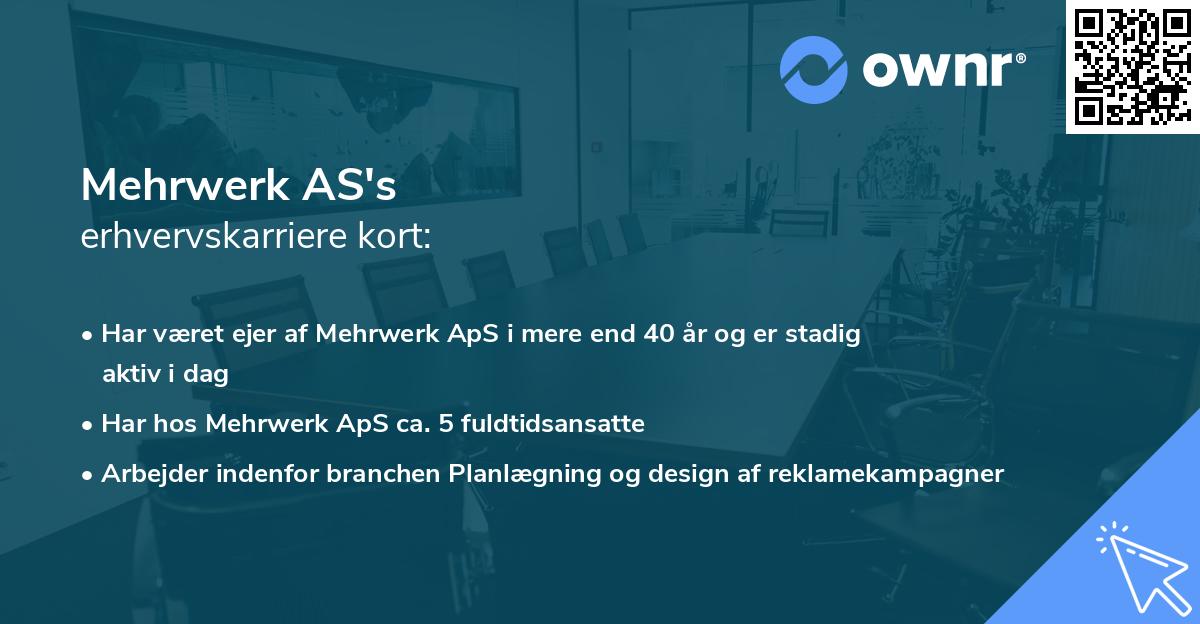 ownr®

Mehrwerk AS's
erhvervskarriere kort:

• Har været ejer af Mehrwerk ApS i mere end 40 år og er stadig aktiv i dag

• Har hos Mehrwerk ApS ca. 5 fuldtidsansatte

• Arbejder indenfor branchen Planlægning og design af reklamekampagner